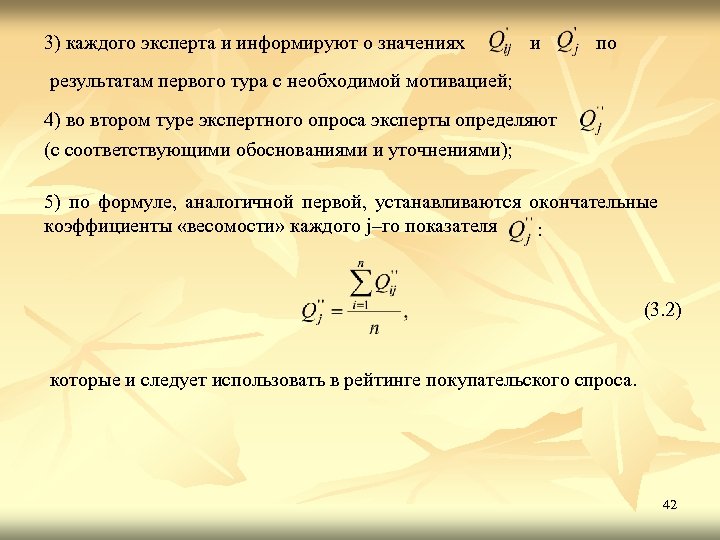 3) каждого эксперта и информируют о значениях $Q_{ij}^{'}$ и $Q_{j}^{'}$ по результатам первого тура с необходимой мотивацией;

4) во втором туре экспертного опроса эксперты определяют $Q_{j}^{''}$ (с соответствующими обоснованиями и уточнениями);

5) по формуле, аналогичной первой, устанавливаются окончательные коэффициенты «весомости» каждого j–го показателя $Q_{j}^{''}$ :

$Q_{j}^{''} = \frac{\sum_{i=1}^{n} Q_{ij}^{''}}{n}$, (3.2)

которые и следует использовать в рейтинге покупательского спроса.

42